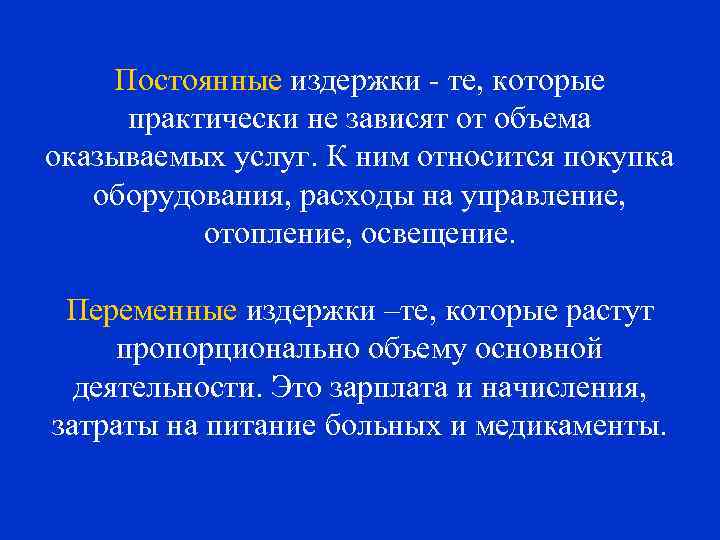 Постоянные издержки - те, которые практически не зависят от объема оказываемых услуг. К ним относится покупка оборудования, расходы на управление, отопление, освещение.

Переменные издержки –те, которые растут пропорционально объему основной деятельности. Это зарплата и начисления, затраты на питание больных и медикаменты.